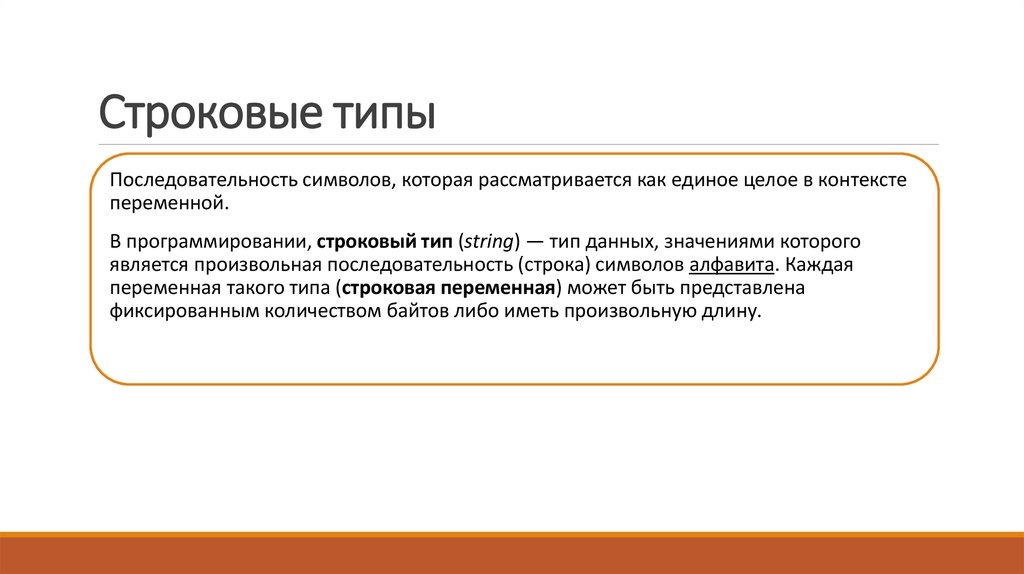 Строковые типы

Последовательность символов, которая рассматривается как единое целое в контексте переменной.

В программировании, строковый тип (string) — тип данных, значениями которого является произвольная последовательность (строка) символов алфавита. Каждая переменная такого типа (строковая переменная) может быть представлена фиксированным количеством байтов либо иметь произвольную длину.